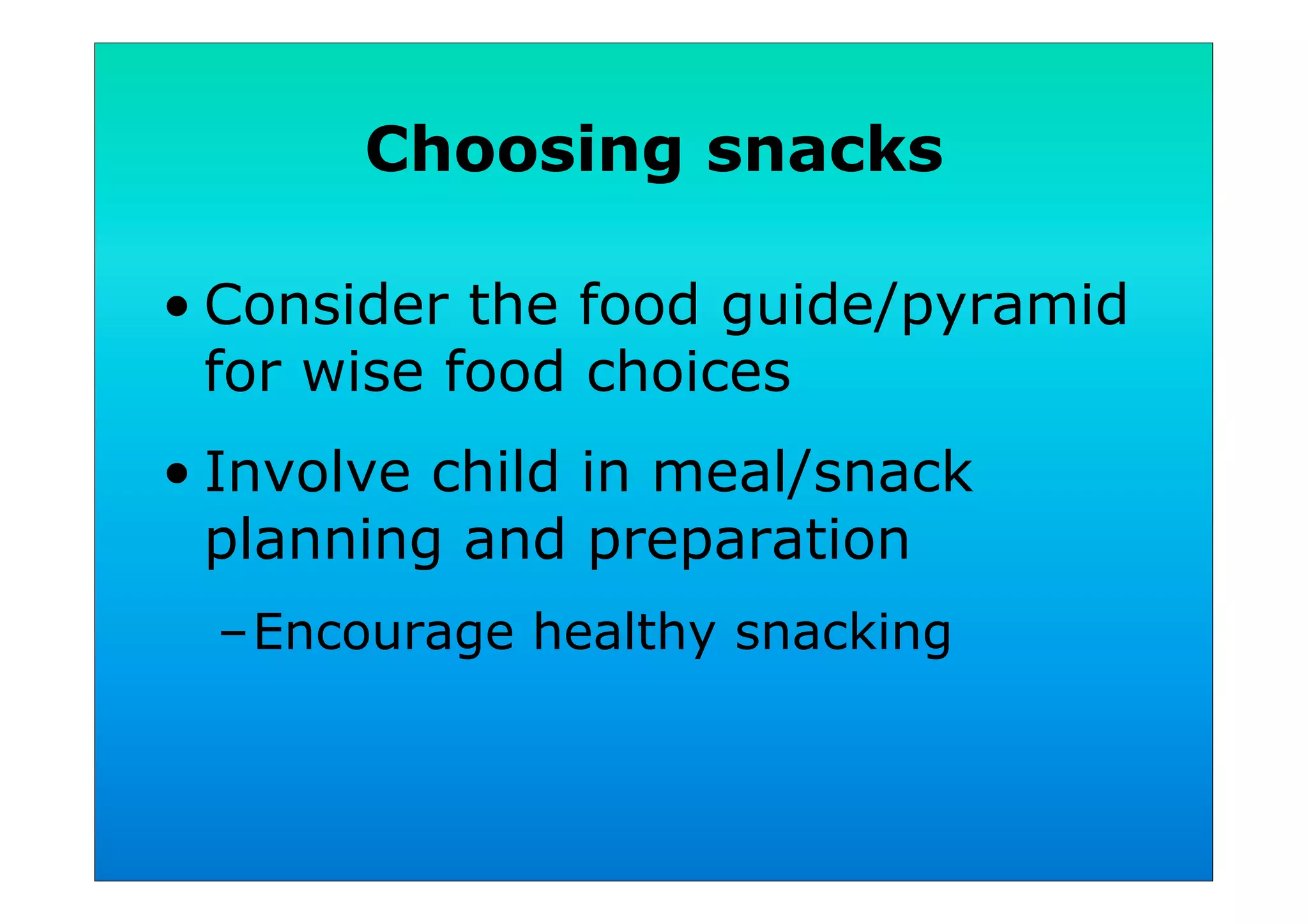 Choosing snacks

• Consider the food guide/pyramid for wise food choices

• Involve child in meal/snack planning and preparation

– Encourage healthy snacking